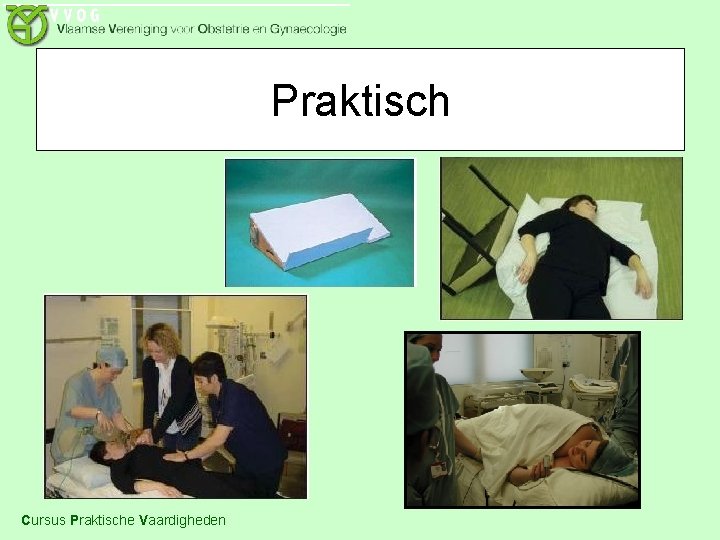 VVOG
Vlaamse Vereniging voor Obstetrie en Gynaecologie

Praktisch

Cursus Praktische Vaardigheden